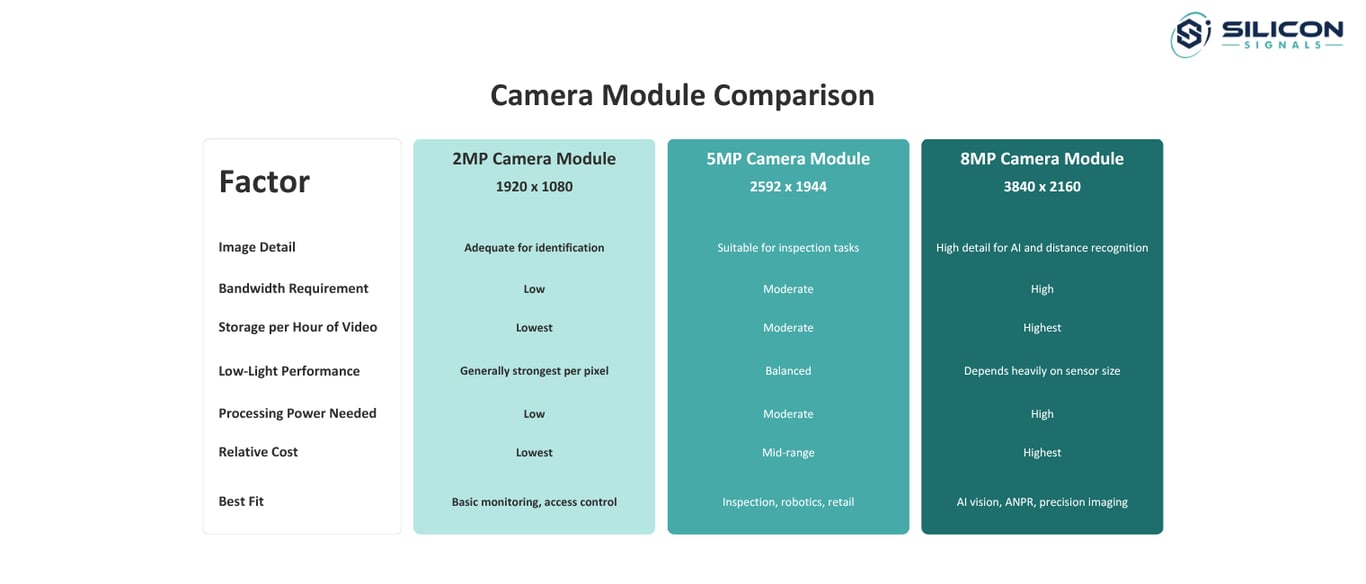 SILICON SIGNALS

Camera Module Comparison

| Factor | 2MP Camera Module 1920 x 1080 | 5MP Camera Module 2592 x 1944 | 8MP Camera Module 3840 x 2160 |
|---|---|---|---|
| Image Detail | Adequate for identification | Suitable for inspection tasks | High detail for AI and distance recognition |
| Bandwidth Requirement | Low | Moderate | High |
| Storage per Hour of Video | Lowest | Moderate | Highest |
| Low-Light Performance | Generally strongest per pixel | Balanced | Depends heavily on sensor size |
| Processing Power Needed | Low | Moderate | High |
| Relative Cost | Lowest | Mid-range | Highest |
| Best Fit | Basic monitoring, access control | Inspection, robotics, retail | AI vision, ANPR, precision imaging |